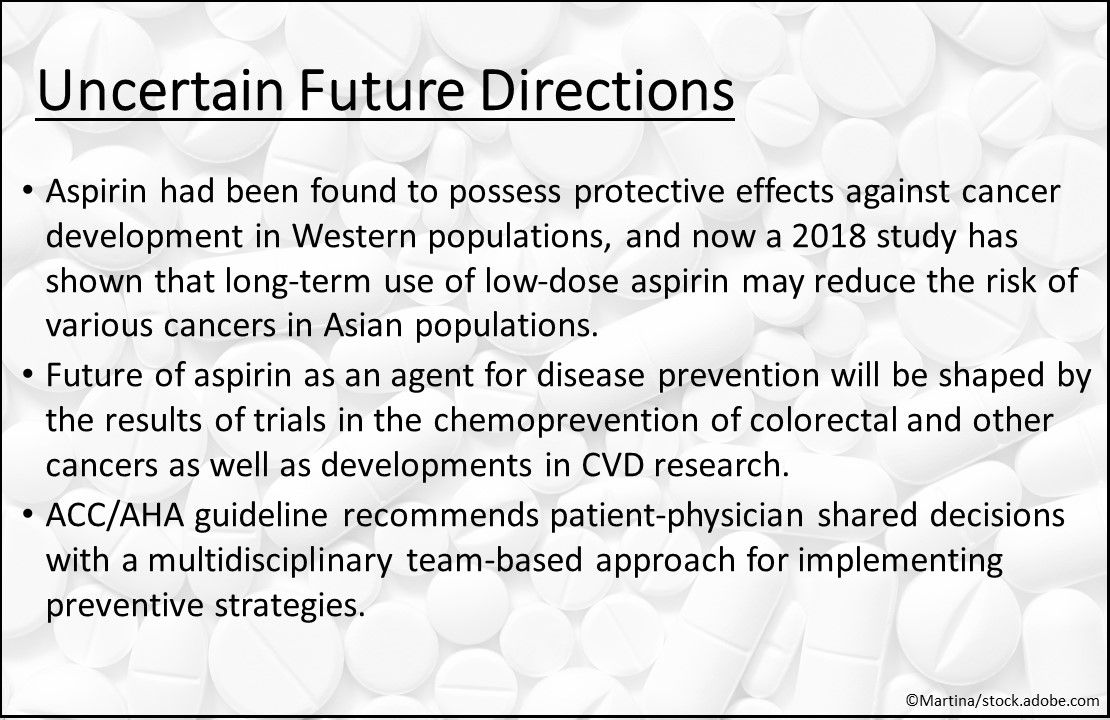 Uncertain Future Directions

• Aspirin had been found to possess protective effects against cancer development in Western populations, and now a 2018 study has shown that long-term use of low-dose aspirin may reduce the risk of various cancers in Asian populations.

• Future of aspirin as an agent for disease prevention will be shaped by the results of trials in the chemoprevention of colorectal and other cancers as well as developments in CVD research.

• ACC/AHA guideline recommends patient-physician shared decisions with a multidisciplinary team-based approach for implementing preventive strategies.

©Martina/stock.adobe.com